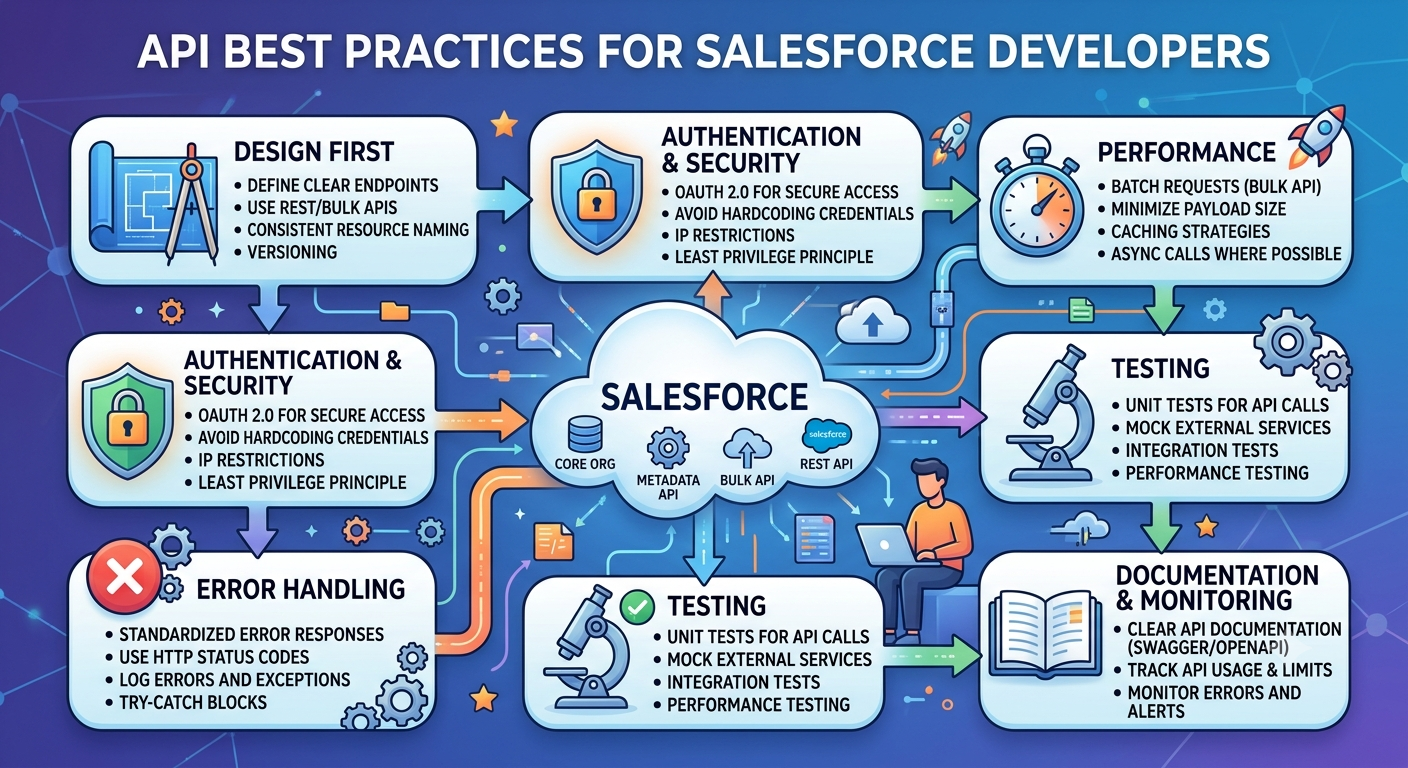 API BEST PRACTICES FOR SALESFORCE DEVELOPERS

DESIGN FIRST
• DEFINE CLEAR ENDPOINTS
• USE REST/BULK APIS
• CONSISTENT RESOURCE NAMING
• VERSIONING

AUTHENTICATION & SECURITY
• OAUTH 2.0 FOR SECURE ACCESS
• AVOID HARDCODING CREDENTIALS
• IP RESTRICTIONS
• LEAST PRIVILEGE PRINCIPLE

PERFORMANCE
• BATCH REQUESTS (BULK API)
• MINIMIZE PAYLOAD SIZE
• CACHING STRATEGIES
• ASYNC CALLS WHERE POSSIBLE

AUTHENTICATION & SECURITY
• OAUTH 2.0 FOR SECURE ACCESS
• AVOID HARDCODING CREDENTIALS
• IP RESTRICTIONS
• LEAST PRIVILEGE PRINCIPLE

SALESFORCE
CORE ORG
METADATA API
BULK API
salesforce
REST API

TESTING
• UNIT TESTS FOR API CALLS
• MOCK EXTERNAL SERVICES
• INTEGRATION TESTS
• PERFORMANCE TESTING

ERROR HANDLING
• STANDARDIZED ERROR RESPONSES
• USE HTTP STATUS CODES
• LOG ERRORS AND EXCEPTIONS
• TRY-CATCH BLOCKS

TESTING
• UNIT TESTS FOR API CALLS
• MOCK EXTERNAL SERVICES
• INTEGRATION TESTS
• PERFORMANCE TESTING

DOCUMENTATION & MONITORING
• CLEAR API DOCUMENTATION (SWAGGER/OPENAPI)
• TRACK API USAGE & LIMITS
• MONITOR ERRORS AND ALERTS